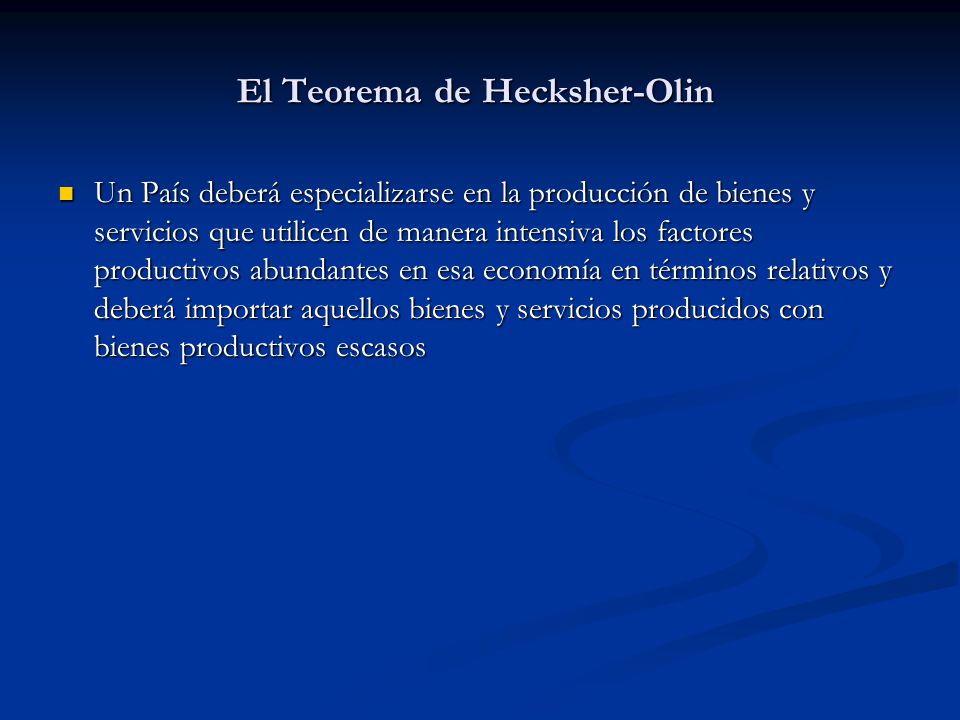 El Teorema de Hecksher-Olin

Un País deberá especializarse en la producción de bienes y servicios que utilicen de manera intensiva los factores productivos abundantes en esa economía en términos relativos y deberá importar aquellos bienes y servicios producidos con bienes productivos escasos